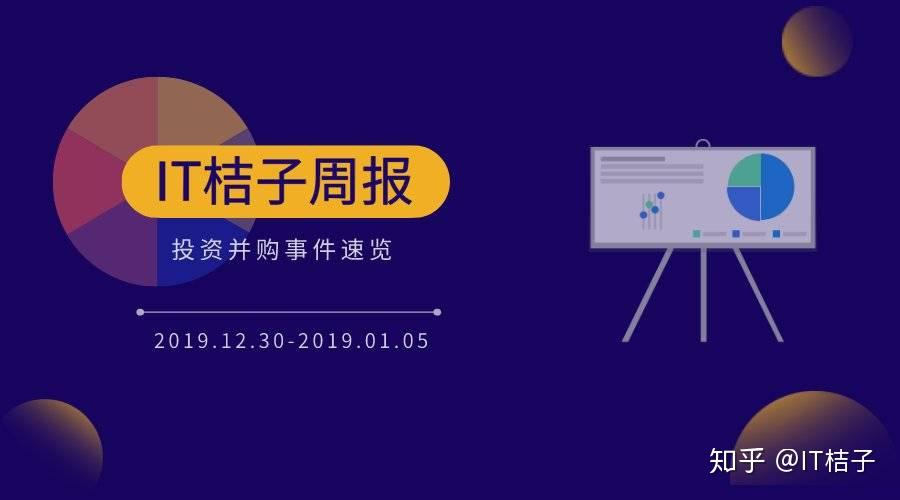 IT桔子周报

投资并购事件速览

2019.12.30-2019.01.05

知乎 @IT桔子